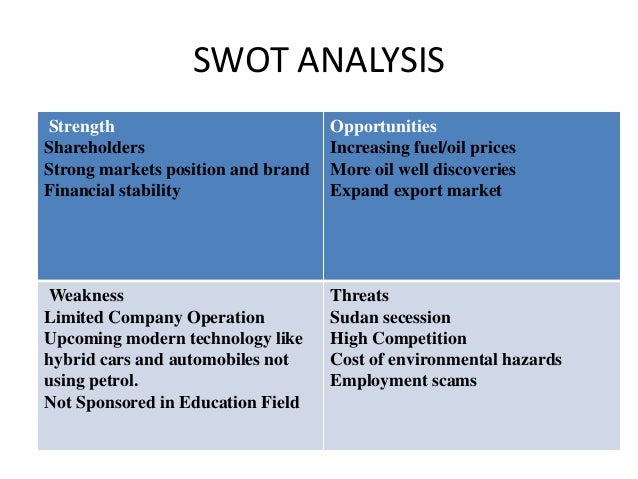 SWOT ANALYSIS

| Strength<br>Shareholders<br>Strong markets position and brand<br>Financial stability | Opportunities<br>Increasing fuel/oil prices<br>More oil well discoveries<br>Expand export market |
|---|---|
| Weakness<br>Limited Company Operation<br>Upcoming modern technology like hybrid cars and automobiles not using petrol.<br>Not Sponsored in Education Field | Threats<br>Sudan secession<br>High Competition<br>Cost of environmental hazards<br>Employment scams |